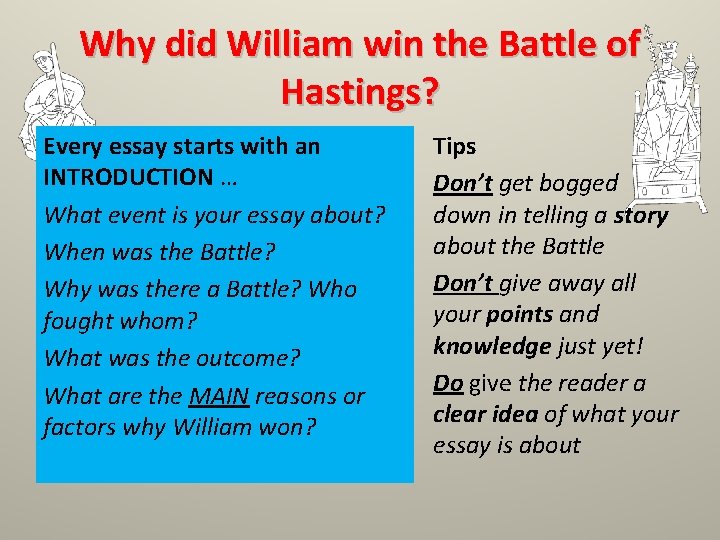 Why did William win the Battle of Hastings?

Every essay starts with an INTRODUCTION …

What event is your essay about?

When was the Battle?

Why was there a Battle? Who fought whom?

What was the outcome?

What are the MAIN reasons or factors why William won?

Tips

Don't get bogged down in telling a story about the Battle

Don't give away all your points and knowledge just yet!

Do give the reader a clear idea of what your essay is about